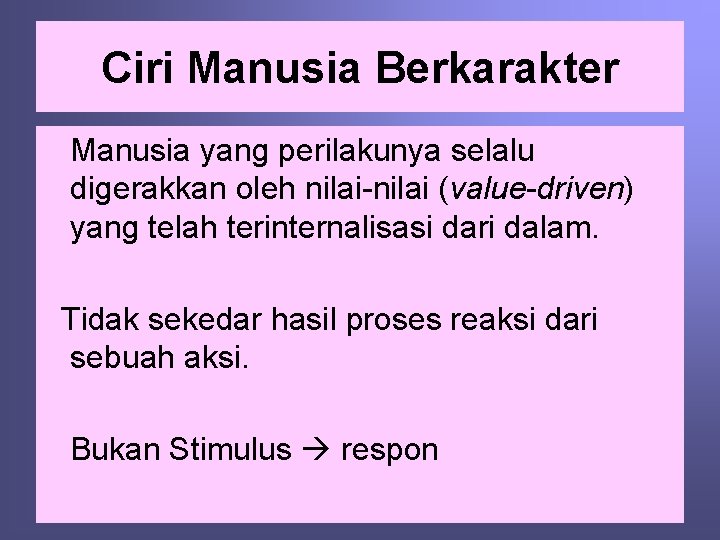 Ciri Manusia Berkarakter

Manusia yang perilakunya selalu digerakkan oleh nilai-nilai (value-driven) yang telah terinternalisasi dari dalam.

Tidak sekedar hasil proses reaksi dari sebuah aksi.

Bukan Stimulus → respon